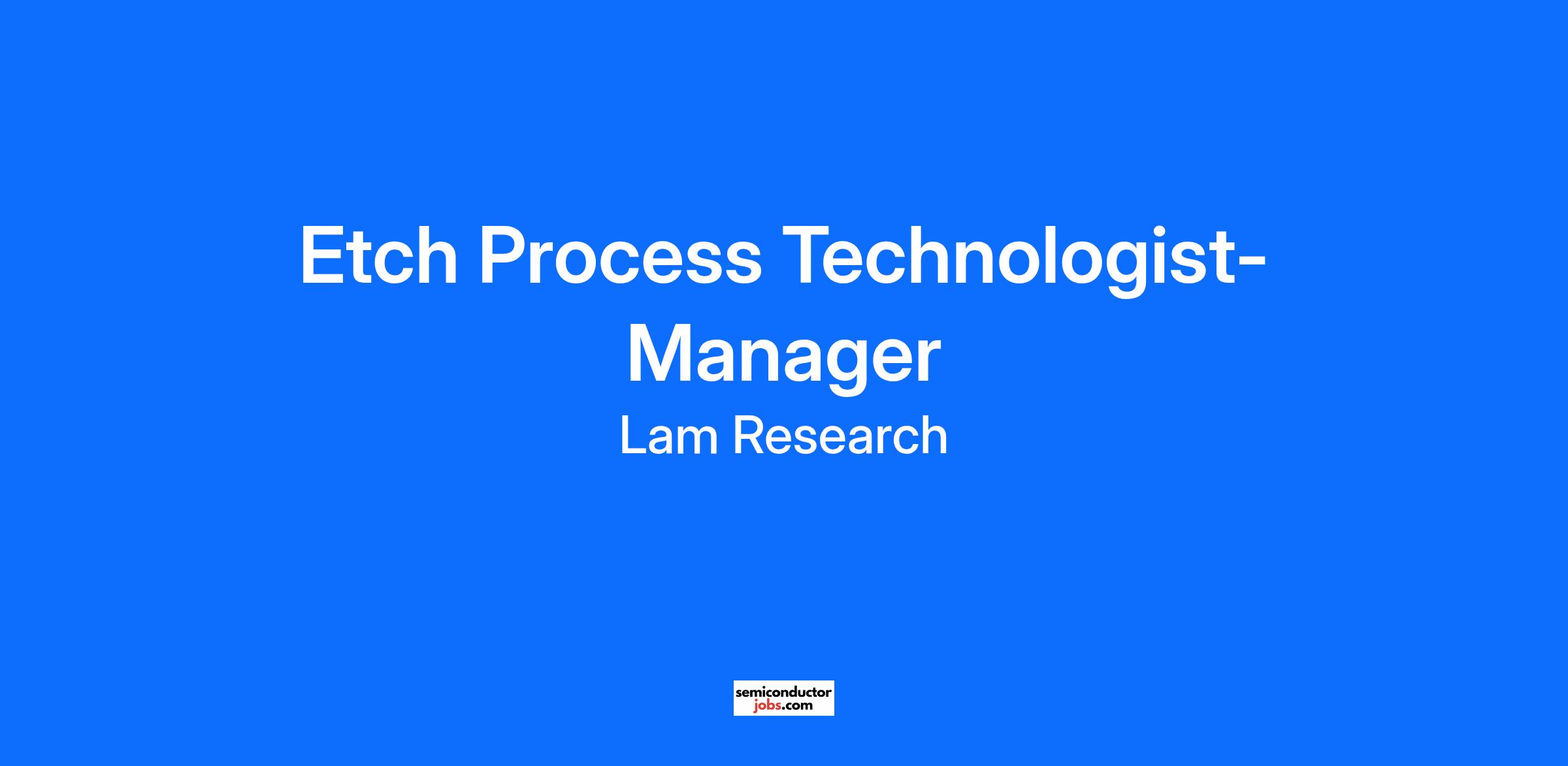 Etch Process Technologist-Manager

Lam Research

semiconductor jobs.com